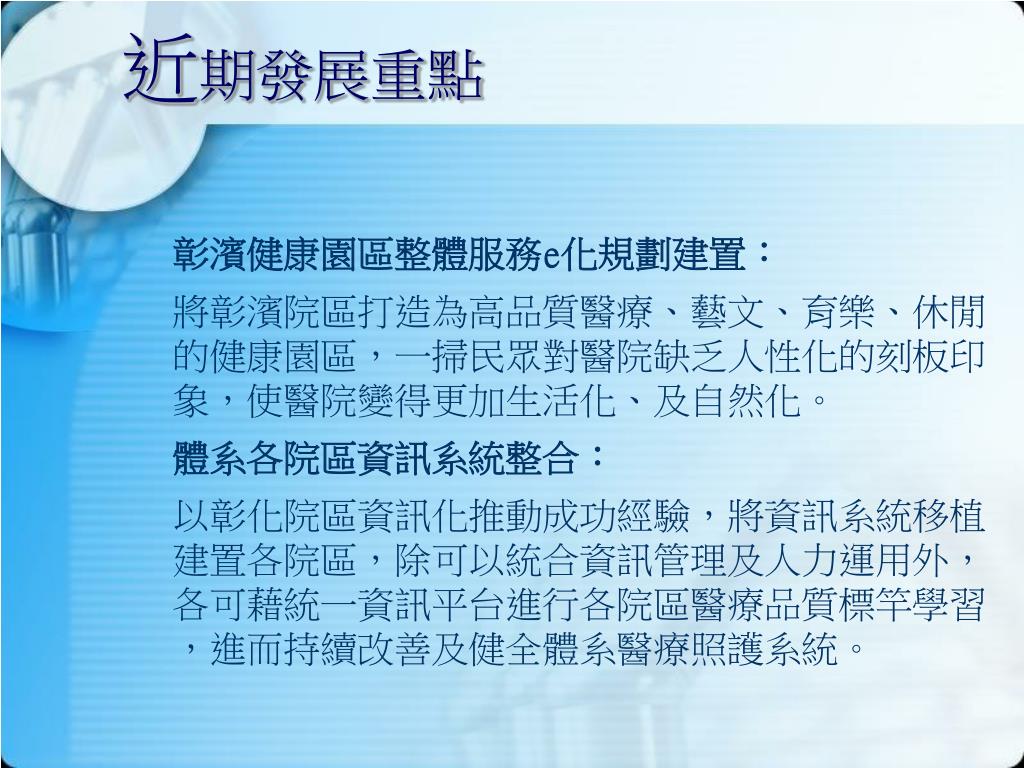 近期發展重點

彰濱健康園區整體服務e化規劃建置：

將彰濱院區打造為高品質醫療、藝文、育樂、休閒的健康園區，一掃民眾對醫院缺乏人性化的刻板印象，使醫院變得更加生活化、及自然化。

體系各院區資訊系統整合：

以彰化院區資訊化推動成功經驗，將資訊系統移植建置各院區，除可以統合資訊管理及人力運用外，各可藉統一資訊平台進行各院區醫療品質標竿學習，進而持續改善及健全體系醫療照護系統。